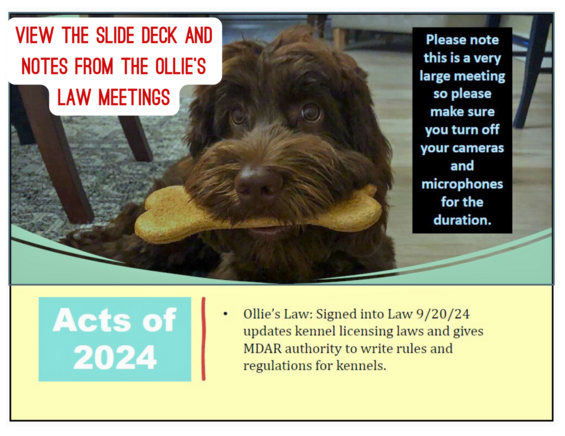 VIEW THE SLIDE DECK AND NOTES FROM THE OLLIE'S LAW MEETINGS

Please note this is a very large meeting so please make sure you turn off your cameras and microphones for the duration.

Acts of 2024

• Ollie's Law: Signed into Law 9/20/24 updates kennel licensing laws and gives MDAR authority to write rules and regulations for kennels.